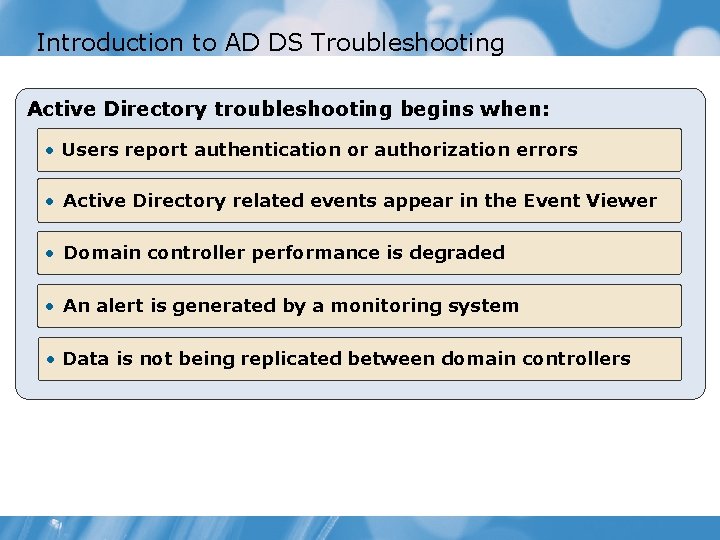 Introduction to AD DS Troubleshooting

Active Directory troubleshooting begins when:

• Users report authentication or authorization errors

• Active Directory related events appear in the Event Viewer

• Domain controller performance is degraded

• An alert is generated by a monitoring system

• Data is not being replicated between domain controllers